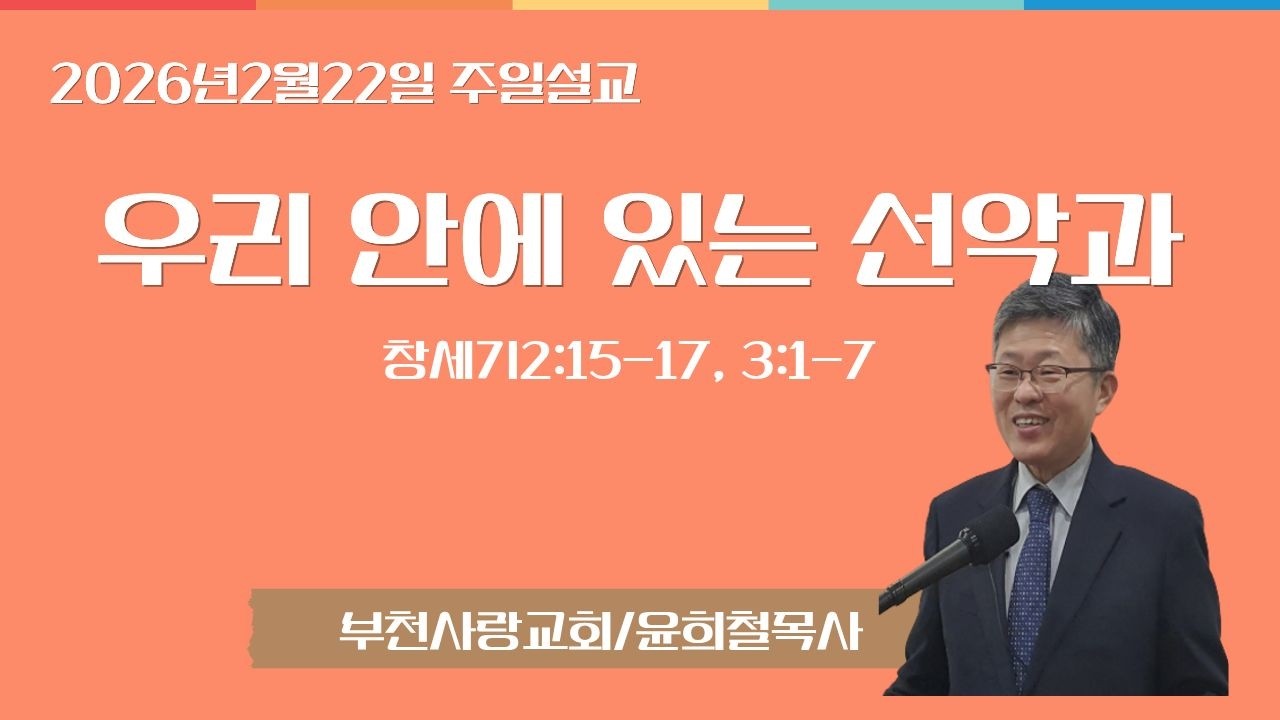 2026년2월22일 주일설교

우리 안에 있는 선악과

창세기2:15-17, 3:1-7

부천사랑교회/윤희철목사